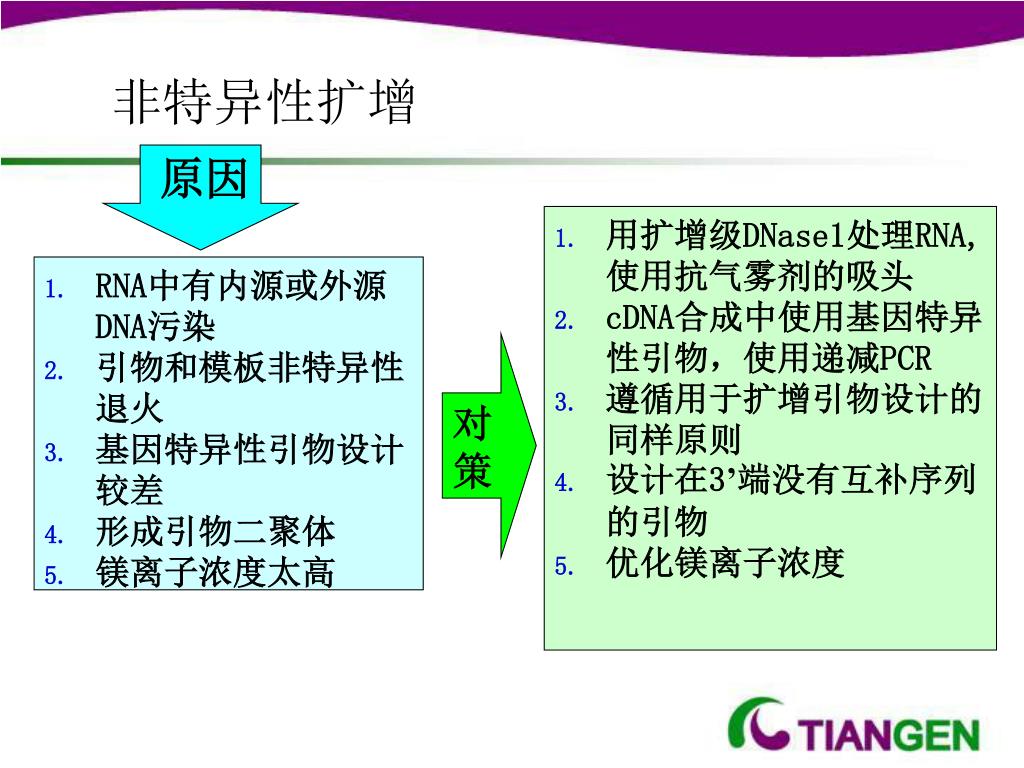 非特异性扩增

原因

1. RNA中有内源或外源DNA污染
2. 引物和模板非特异性退火
3. 基因特异性引物设计较差
4. 形成引物二聚体
5. 镁离子浓度太高

对策

1. 用扩增级DNase1处理RNA，使用抗气雾剂的吸头
2. cDNA合成中使用基因特异性引物，使用递减PCR
3. 遵循用于扩增引物设计的同样原则
4. 设计在3’端没有互补序列的引物
5. 优化镁离子浓度

TIANGEN